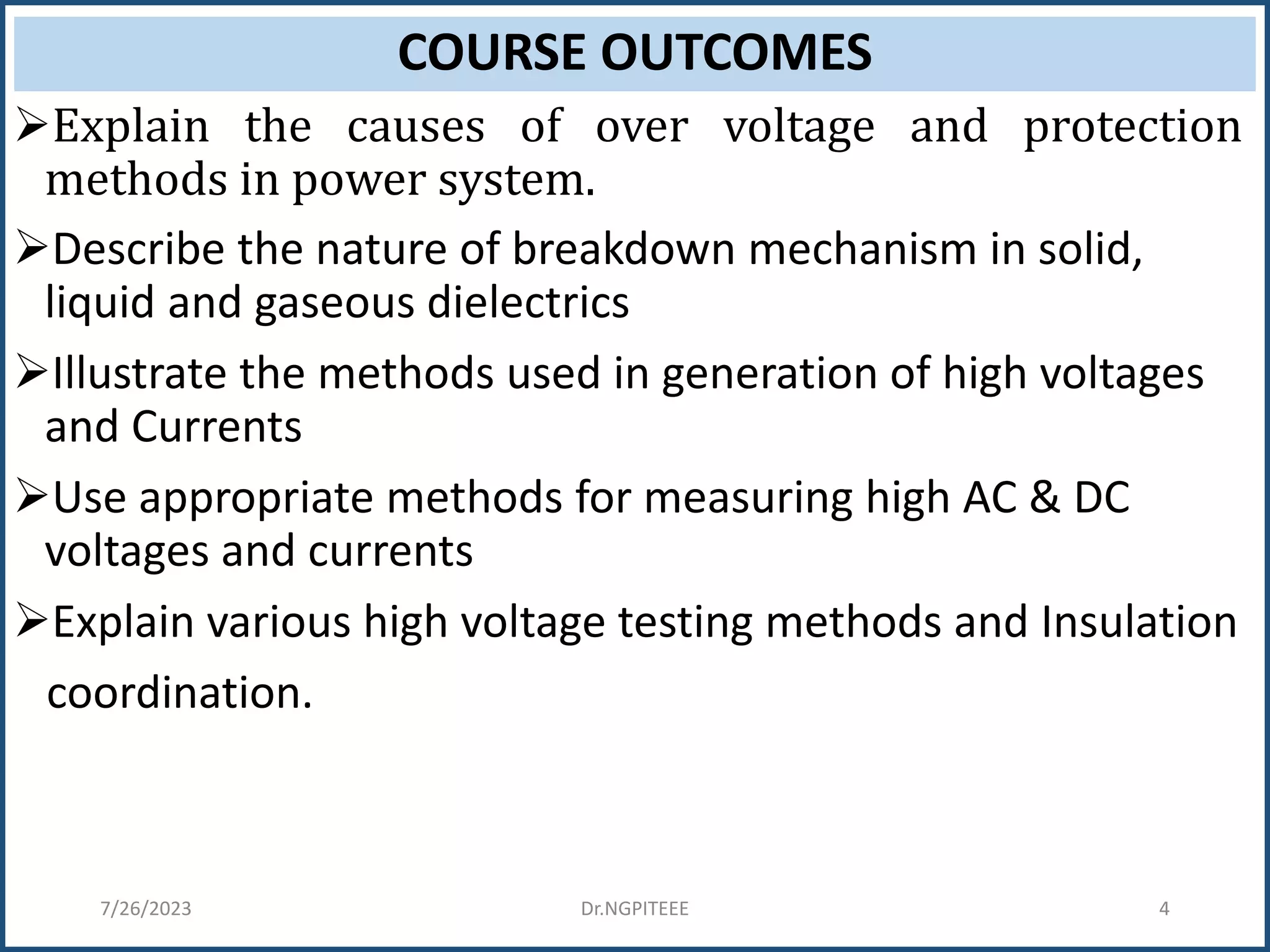 COURSE OUTCOMES

➢Explain the causes of over voltage and protection methods in power system.

➢Describe the nature of breakdown mechanism in solid, liquid and gaseous dielectrics

➢Illustrate the methods used in generation of high voltages and Currents

➢Use appropriate methods for measuring high AC & DC voltages and currents

➢Explain various high voltage testing methods and Insulation coordination.

7/26/2023 Dr.NGPITEEE 4